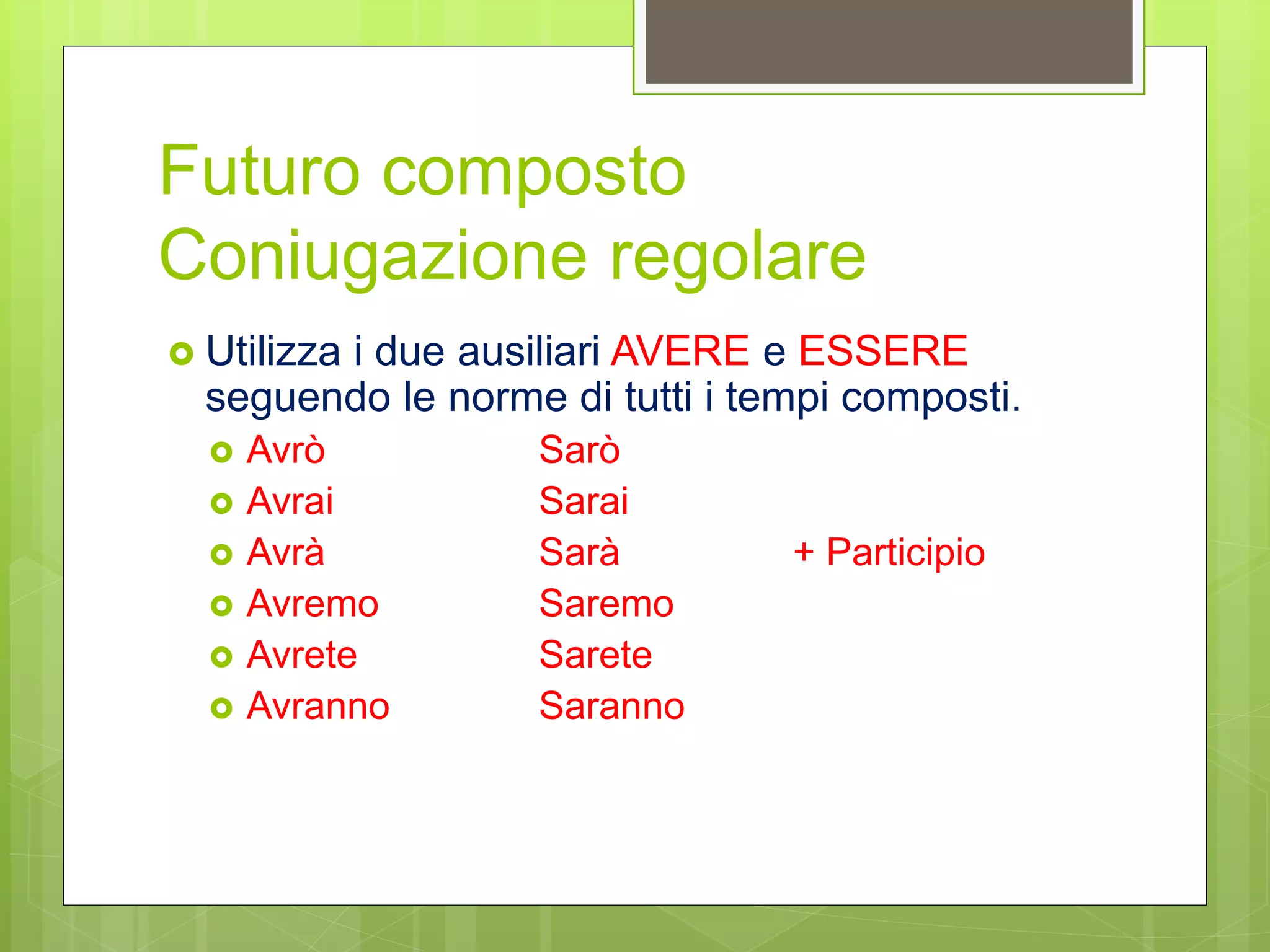 Futuro composto
Coniugazione regolare

Utilizza i due ausiliari AVERE e ESSERE seguendo le norme di tutti i tempi composti.

Avrò Sarò
Avrai Sarai
Avrà Sarà + Participio
Avremo Saremo
Avrete Sarete
Avranno Saranno